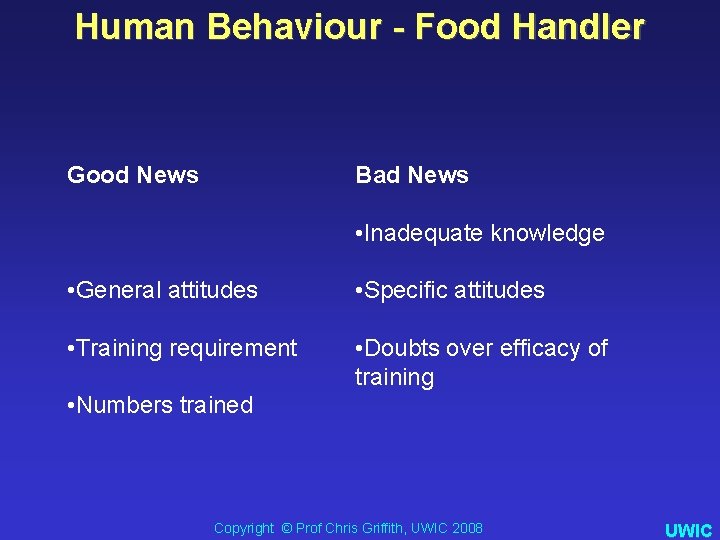 Human Behaviour - Food Handler

Good News

•General attitudes

•Training requirement

•Numbers trained

Bad News

•Inadequate knowledge

•Specific attitudes

•Doubts over efficacy of training

Copyright © Prof Chris Griffith, UWIC 2008

UWIC